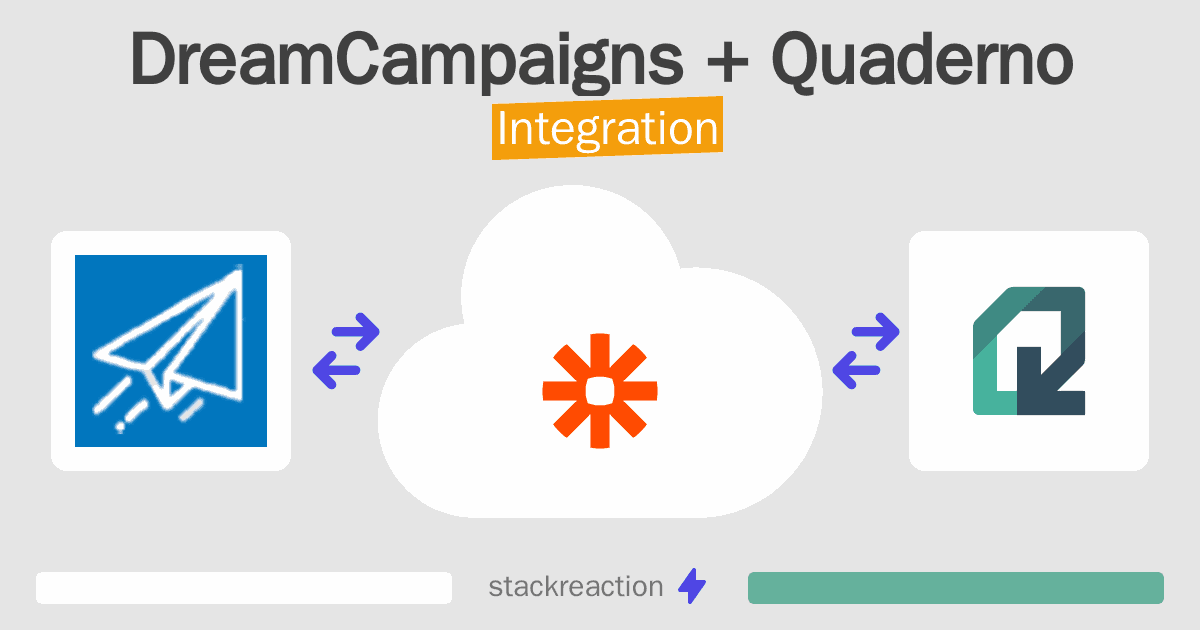 DreamCampaigns + Quaderno
Integration

stackreaction